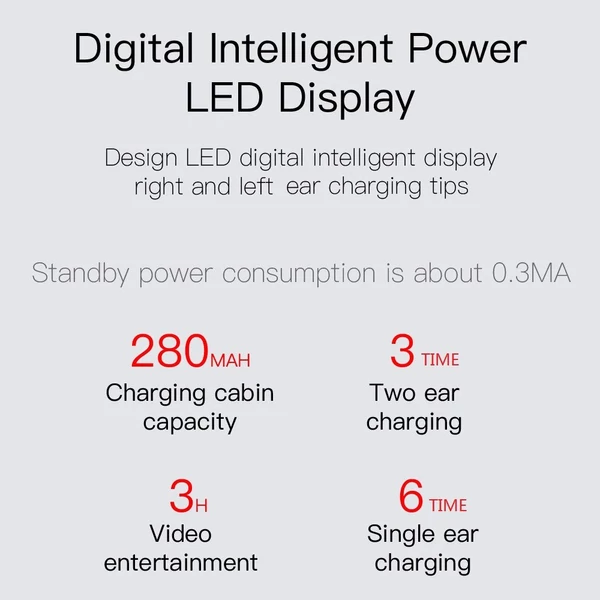 Digital Intelligent Power LED Display

Design LED digital intelligent display right and left ear charging tips

Standby power consumption is about 0.3MA

280MAH
Charging cabin capacity

3 TIME
Two ear charging

3H
Video entertainment

6 TIME
Single ear charging